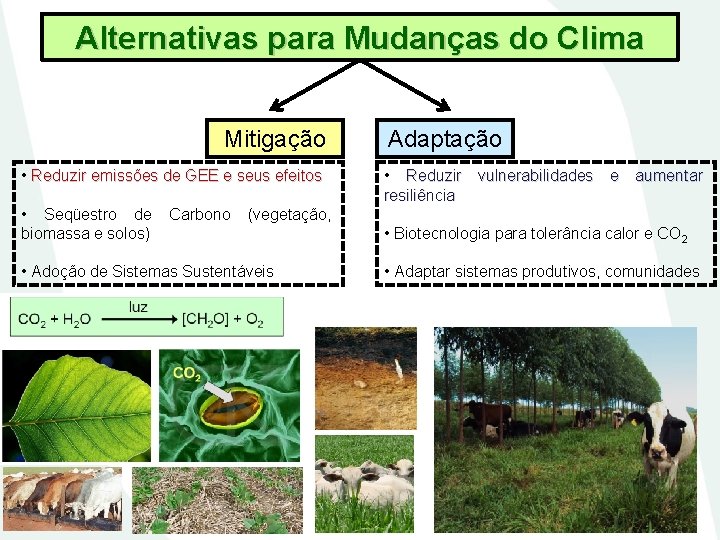 Alternativas para Mudanças do Clima

Mitigação

• Reduzir emissões de GEE e seus efeitos

• Seqüestro de Carbono (vegetação, biomassa e solos)

• Adoção de Sistemas Sustentáveis

Adaptação

• Reduzir vulnerabilidades e aumentar resiliência

• Biotecnologia para tolerância calor e $CO_2$

• Adaptar sistemas produtivos, comunidades

$CO_2 + H_2O \xrightarrow{luz} [CH_2O] + O_2$

$CO_2$